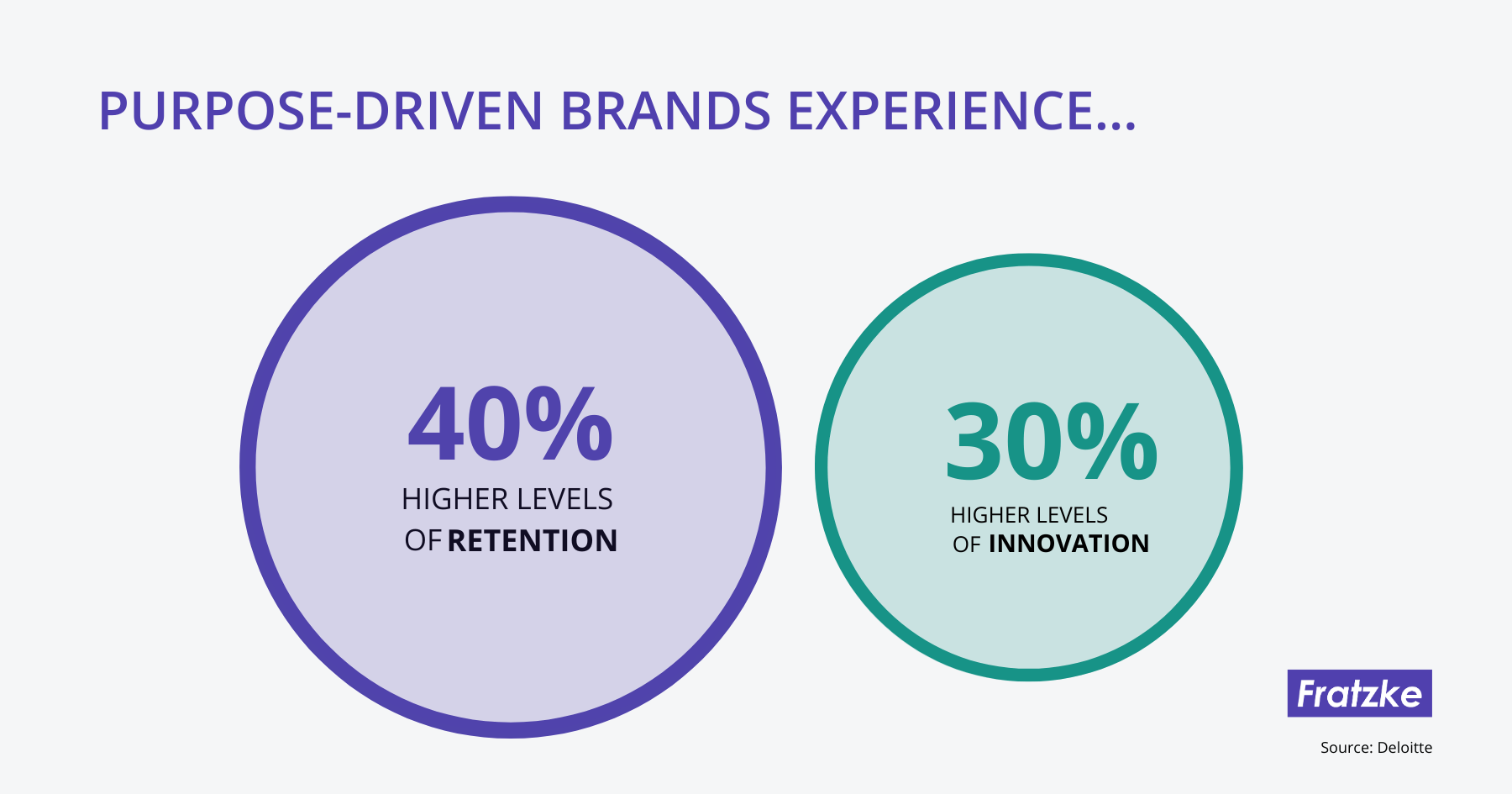 PURPOSE-DRIVEN BRANDS EXPERIENCE...

40%
HIGHER LEVELS OF RETENTION

30%
HIGHER LEVELS OF INNOVATION

Fratzke

Source: Deloitte